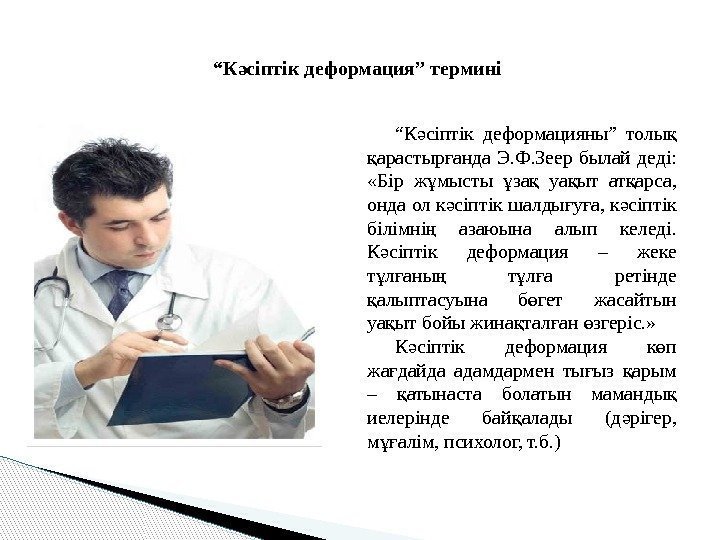 “Кәсіптік деформация” термині

“Кәсіптік деформацияны” толық қарастырғанда Э.Ф.Зеер былай деді: «Бір жұмысты ұзақ уақыт атқарса, онда ол кәсіптік шалдығуға, кәсіптік білімнің азаюына алып келеді. Кәсіптік деформация – жеке тұлғаның тұлға ретінде қалыптасуына бөгет жасайтын уақыт бойы жинақталған өзгеріс.»

Кәсіптік деформация көп жағдайда адамдармен тығыз қарым – қатынаста болатын мамандық иелерінде байқалады (дәрігер, мұғалім, психолог, т.б.)